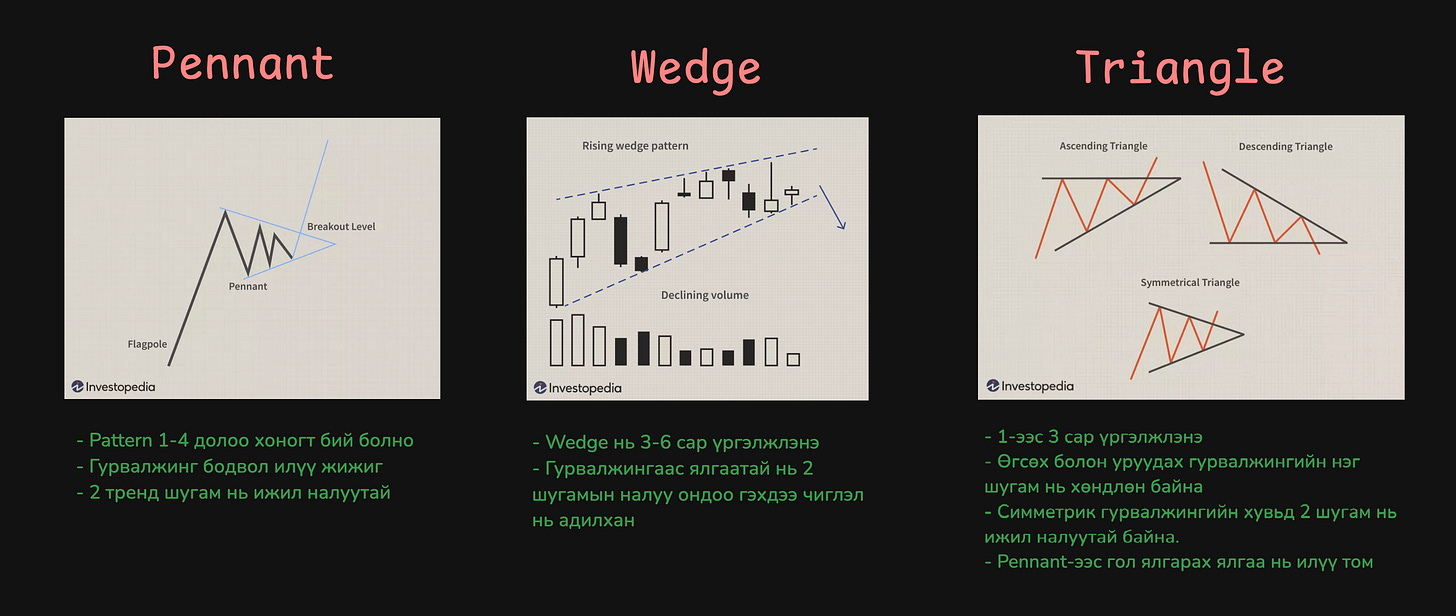 Pennant

Breakout Level

Pennant

Flagpole

Investopedia

- Pattern 1-4 долоо хоногт бий болно
- Гурвалжинг бодвол илүү жижиг
- 2 тренд шугам нь ижил налуутай

Wedge

Rising wedge pattern

Declining volume

Investopedia

- Wedge нь 3-6 сар үргэлжлэнэ
- Гурвалжингаас ялгаатай нь 2 шугамын налуу ондоо гэхдээ чиглэл нь адилхан

Triangle

Ascending Triangle

Descending Triangle

Symmetrical Triangle

Investopedia

- 1-ээс 3 сар үргэлжлэнэ
- Өгсөх болон уруудах гурвалжингийн нэг шугам нь хөндлөн байна
- Симметрик гурвалжингийн хувьд 2 шугам нь ижил налуутай байна.
- Pennant-ээс гол ялгарах ялгаа нь илүү том